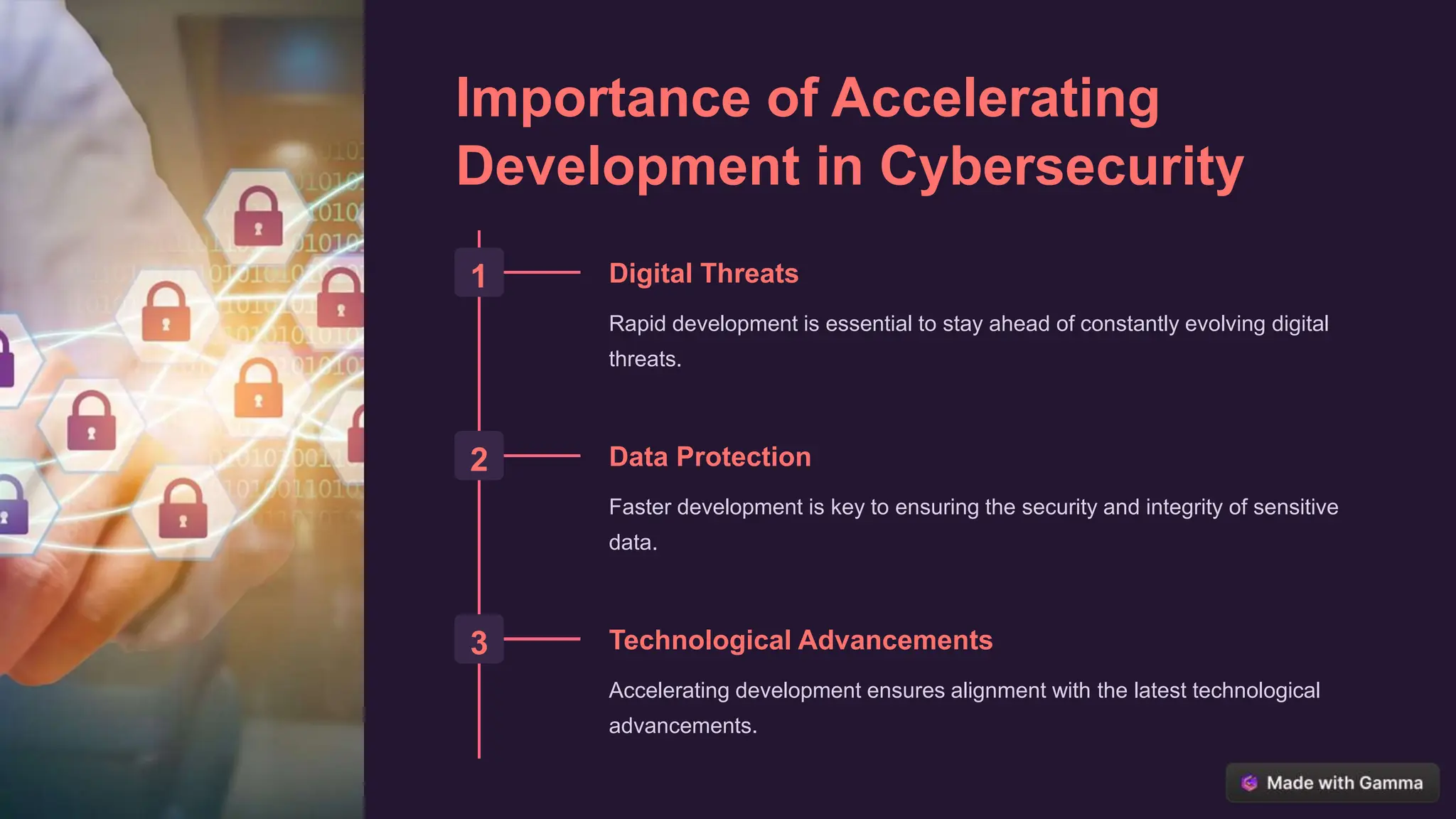 Importance of Accelerating Development in Cybersecurity

1

Digital Threats

Rapid development is essential to stay ahead of constantly evolving digital threats.

2

Data Protection

Faster development is key to ensuring the security and integrity of sensitive data.

3

Technological Advancements

Accelerating development ensures alignment with the latest technological advancements.

Made with Gamma